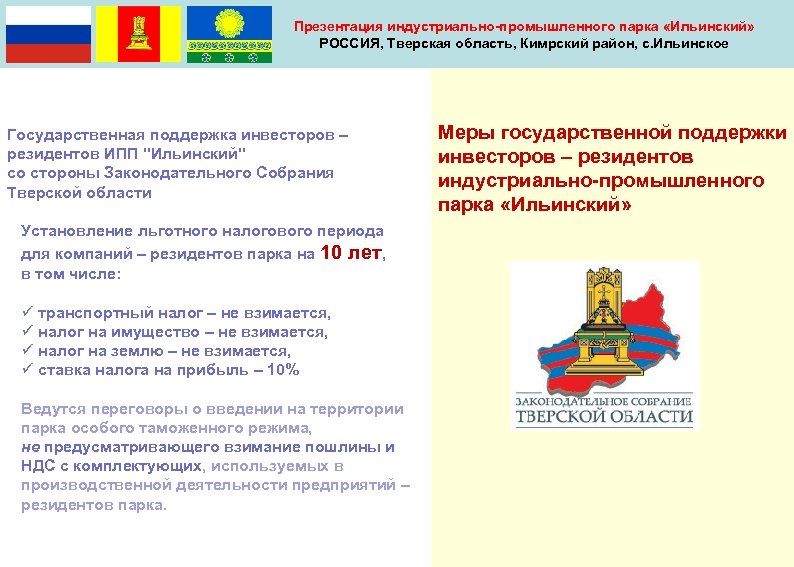 Презентация индустриально-промышленного парка «Ильинский»
РОССИЯ, Тверская область, Кимрский район, с.Ильинское

Государственная поддержка инвесторов – резидентов ИПП "Ильинский" со стороны Законодательного Собрания Тверской области

Установление льготного налогового периода для компаний – резидентов парка на 10 лет, в том числе:

✓ транспортный налог – не взимается,
✓ налог на имущество – не взимается,
✓ налог на землю – не взимается,
✓ ставка налога на прибыль – 10%

Ведутся переговоры о введении на территории парка особого таможенного режима, не предусматривающего взимание пошлины и НДС с комплектующих, используемых в производственной деятельности предприятий – резидентов парка.

Меры государственной поддержки инвесторов – резидентов индустриально-промышленного парка «Ильинский»

ЗАКОНОДАТЕЛЬНОЕ СОБРАНИЕ
ТВЕРСКОЙ ОБЛАСТИ